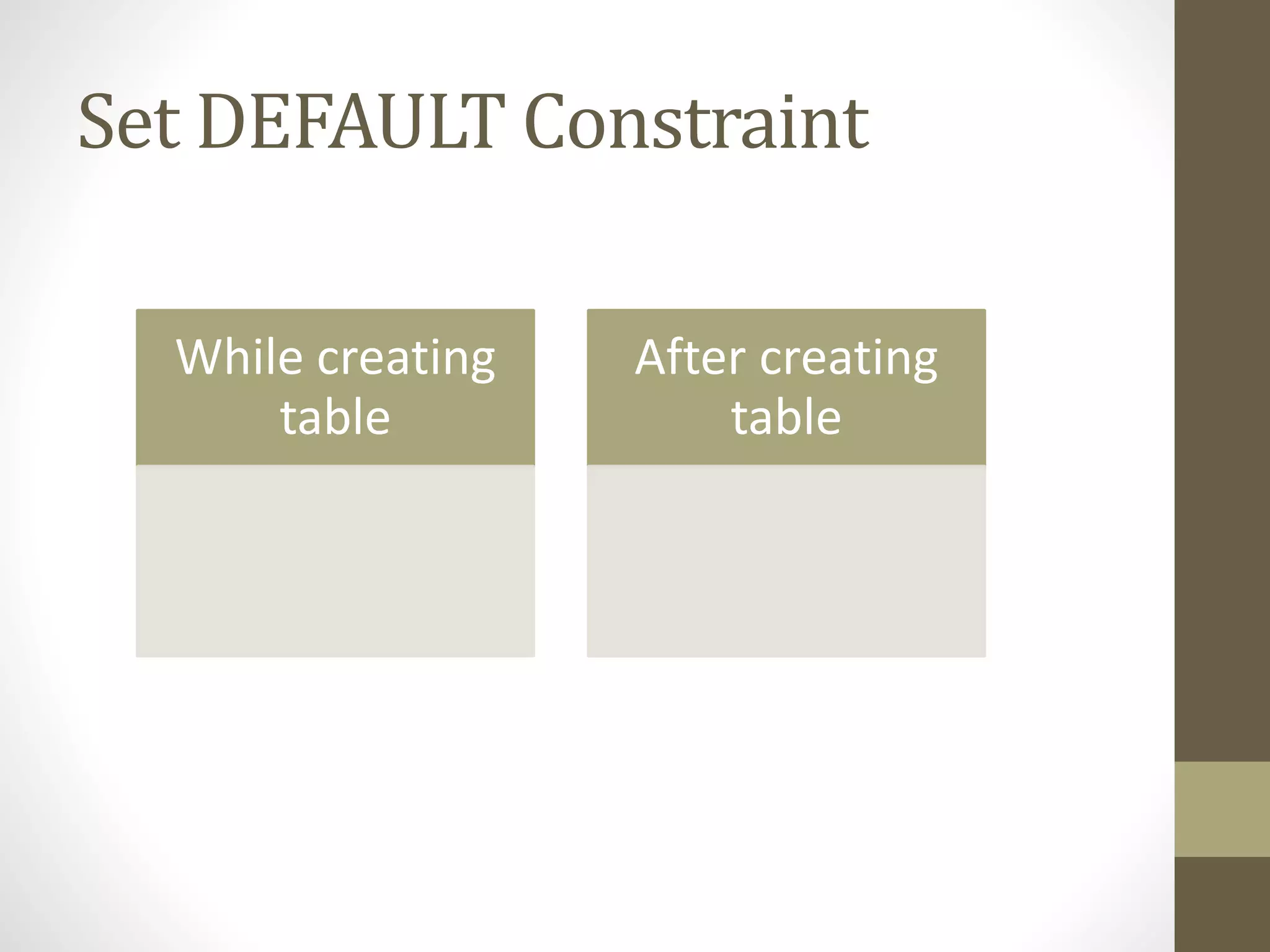 Set DEFAULT Constraint

While creating table

After creating table